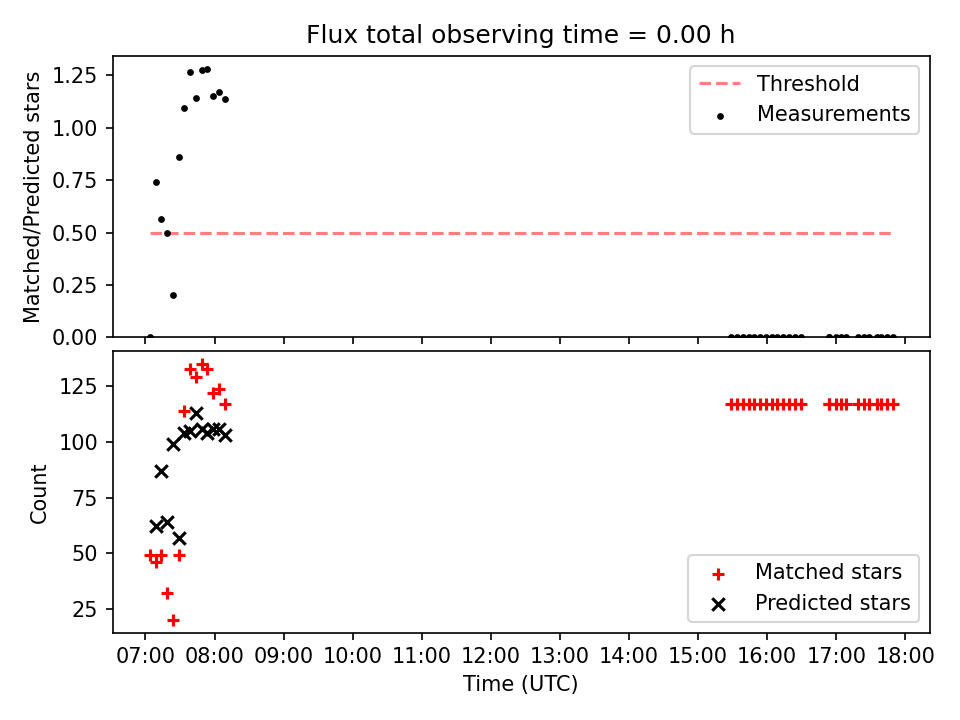 Flux total observing time = 0.00 h

Matched/Predicted stars

1.25
1.00
0.75
0.50
0.25
0.00

Threshold
Measurements

Count

125
100
75
50
25

Matched stars
Predicted stars

07:00 08:00 09:00 10:00 11:00 12:00 13:00 14:00 15:00 16:00 17:00 18:00

Time (UTC)